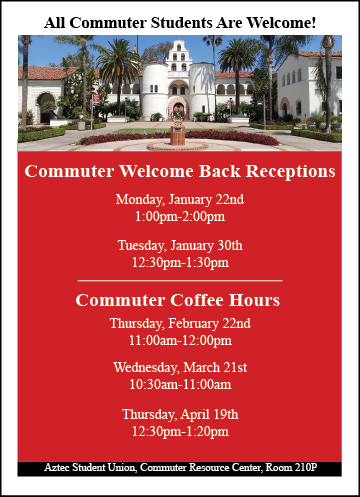 All Commuter Students Are Welcome!

Commuter Welcome Back Receptions

Monday, January 22nd
1:00pm-2:00pm

Tuesday, January 30th
12:30pm-1:30pm

Commuter Coffee Hours

Thursday, February 22nd
11:00am-12:00pm

Wednesday, March 21st
10:30am-11:00am

Thursday, April 19th
12:30pm-1:20pm

Aztec Student Union, Commuter Resource Center, Room 210P